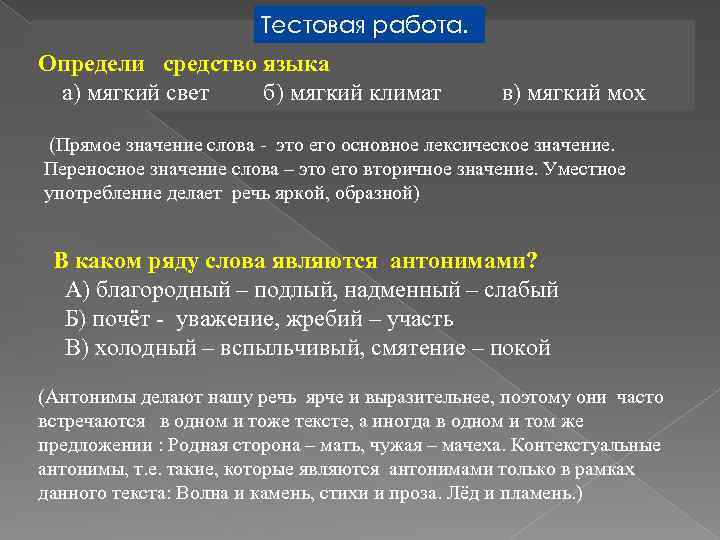 Тестовая работа.

Определи средство языка
а) мягкий свет б) мягкий климат в) мягкий мох

(Прямое значение слова - это его основное лексическое значение. Переносное значение слова – это его вторичное значение. Уместное употребление делает речь яркой, образной)

В каком ряду слова являются антонимами?
А) благородный – подлый, надменный – слабый
Б) почёт - уважение, жребий – участь
В) холодный – вспыльчивый, смятение – покой

(Антонимы делают нашу речь ярче и выразительнее, поэтому они часто встречаются в одном и тоже тексте, а иногда в одном и том же предложении : Родная сторона – мать, чужая – мачеха. Контекстуальные антонимы, т.е. такие, которые являются антонимами только в рамках данного текста: Волна и камень, стихи и проза. Лёд и пламень.)